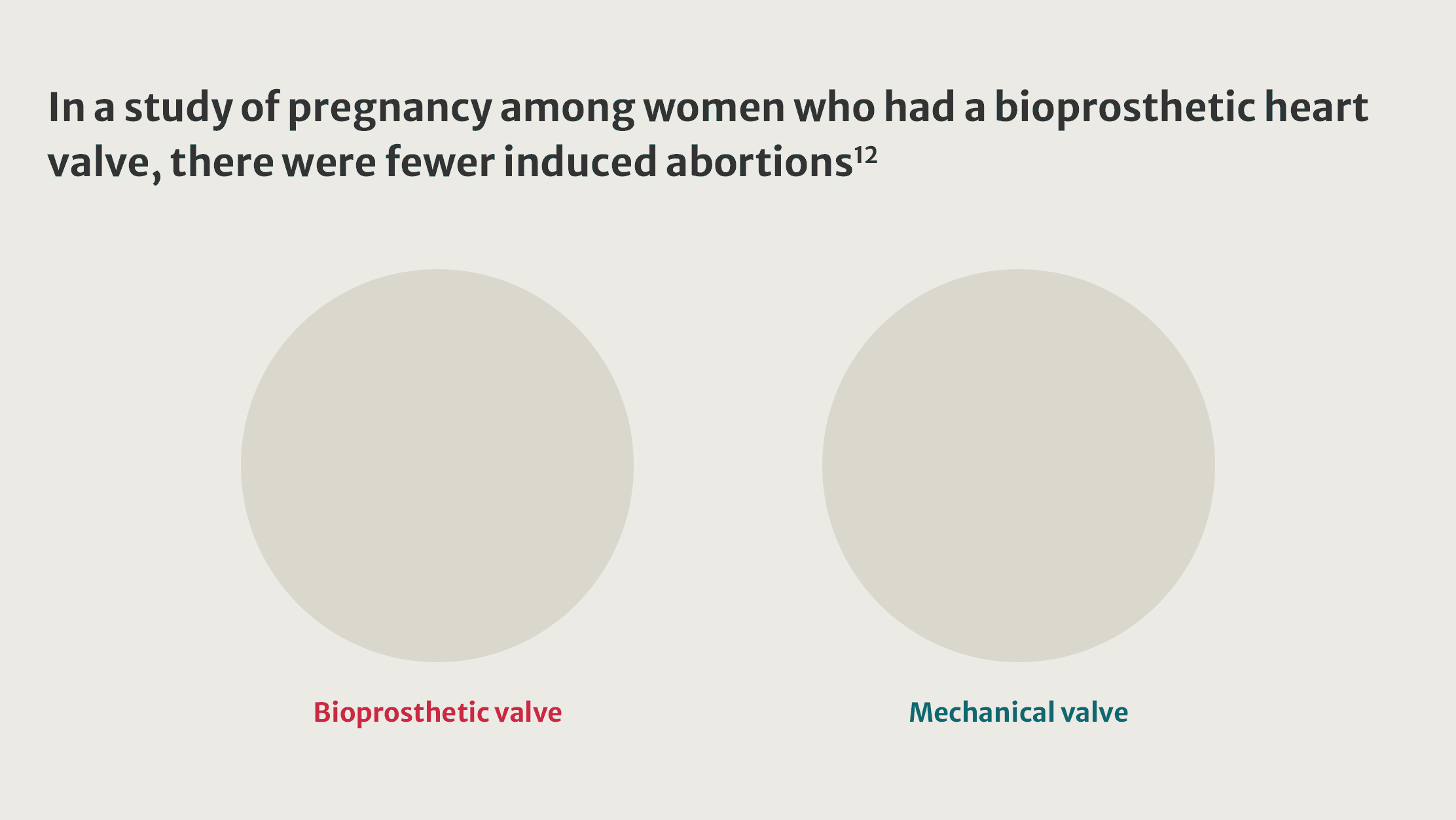 In a study of pregnancy among women who had a bioprosthetic heart valve, there were fewer induced abortions$^{12}$

Bioprosthetic valve

Mechanical valve